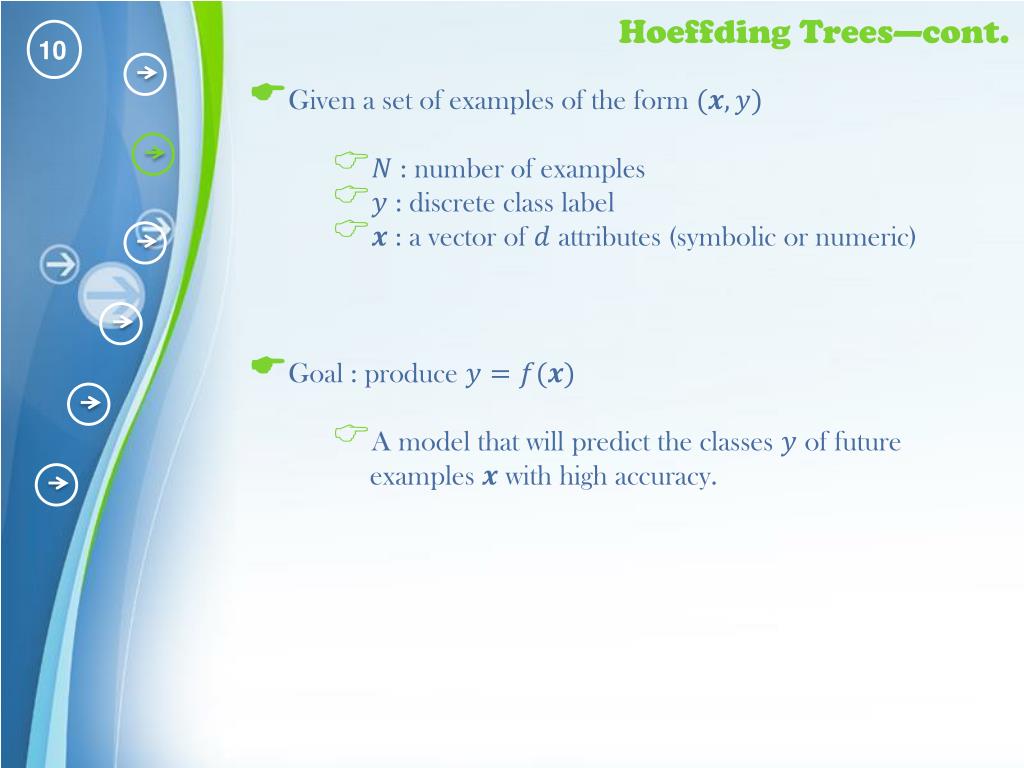 10

Hoeffding Trees—cont.

Given a set of examples of the form $(\boldsymbol{x}, y)$

$N$ : number of examples
$y$ : discrete class label
$\boldsymbol{x}$ : a vector of $d$ attributes (symbolic or numeric)

Goal : produce $y = f(\boldsymbol{x})$

A model that will predict the classes $y$ of future examples $\boldsymbol{x}$ with high accuracy.